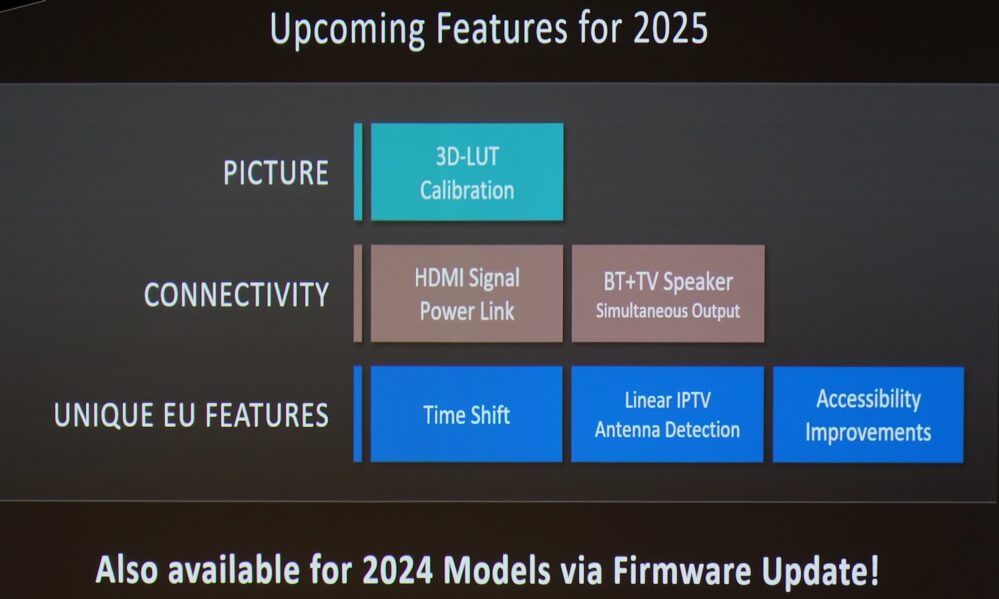 Upcoming Features for 2025

PICTURE

3D-LUT Calibration

CONNECTIVITY

HDMI Signal Power Link

BT+TV Speaker Simultaneous Output

UNIQUE EU FEATURES

Time Shift

Linear IPTV Antenna Detection

Accessibility Improvements

Also available for 2024 Models via Firmware Update!